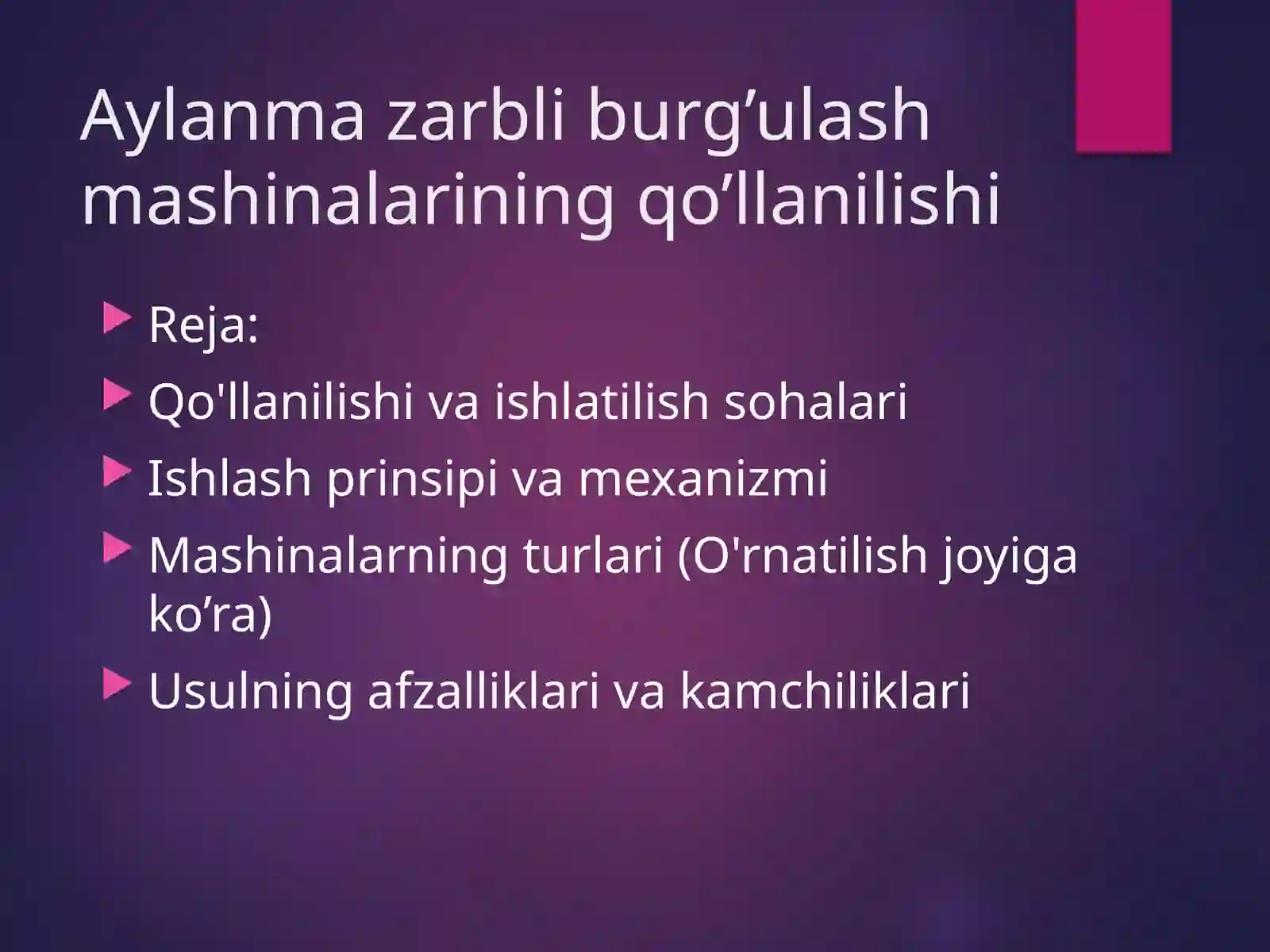 Aylanma zarbli burg’ulash mashinalarining qo’llanilishi

Reja:

Qo'llanilishi va ishlatilish sohalari

Ishlash prinsipi va mexanizmi

Mashinalarning turlari (O'rnatilish joyiga ko’ra)

Usulning afzalliklari va kamchiliklari